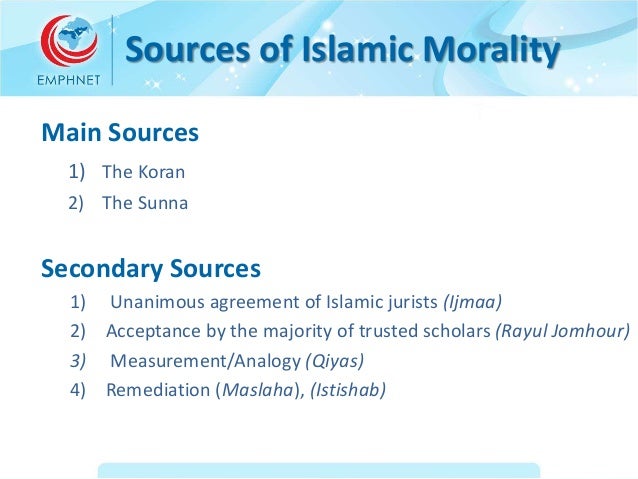 EMPHNET

Sources of Islamic Morality

Main Sources

1) The Koran
2) The Sunna

Secondary Sources

1) Unanimous agreement of Islamic jurists (Ijmaa)
2) Acceptance by the majority of trusted scholars (Rayul Jomhour)
3) Measurement/Analogy (Qiyas)
4) Remediation (Maslaha), (Istishab)